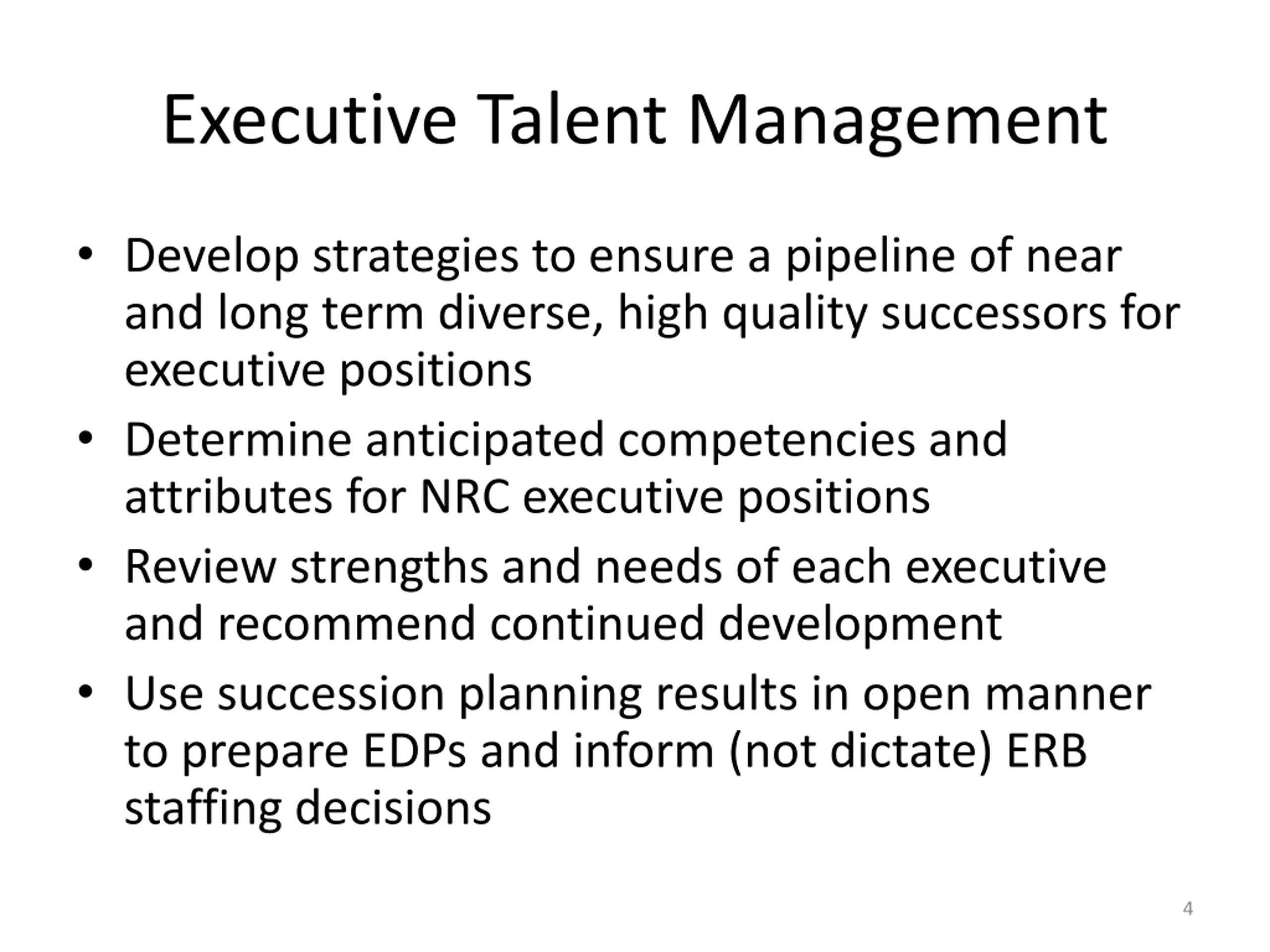 Executive Talent Management

• Develop strategies to ensure a pipeline of near and long term diverse, high quality successors for executive positions
• Determine anticipated competencies and attributes for NRC executive positions
• Review strengths and needs of each executive and recommend continued development
• Use succession planning results in open manner to prepare EDPs and inform (not dictate) ERB staffing decisions

4